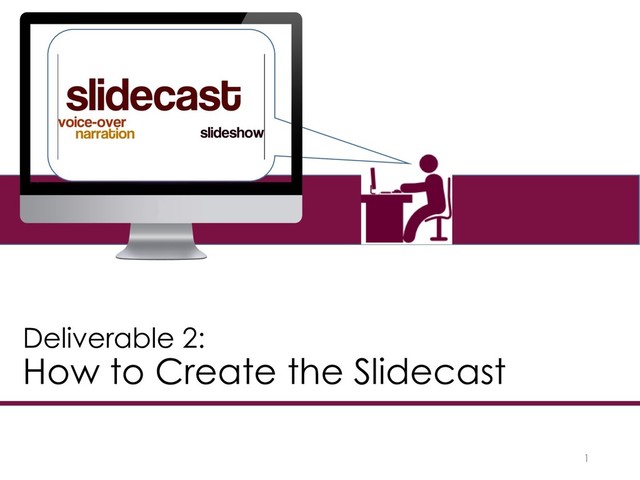 slidecast
voice-over
narration
slideshow

Deliverable 2:
How to Create the Slidecast

1